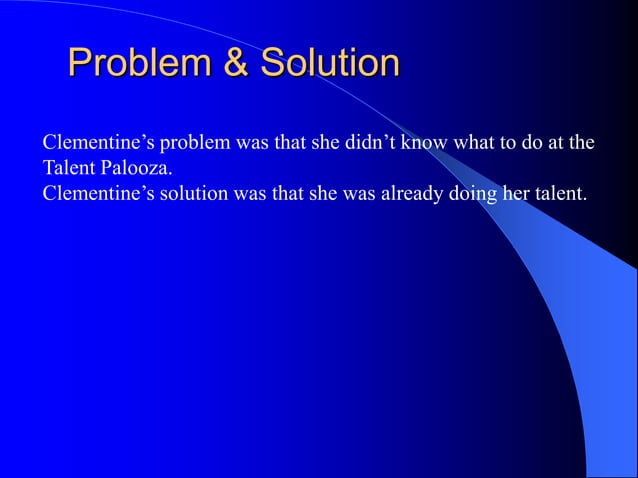 Problem & Solution

Clementine’s problem was that she didn’t know what to do at the Talent Palooza.
Clementine’s solution was that she was already doing her talent.